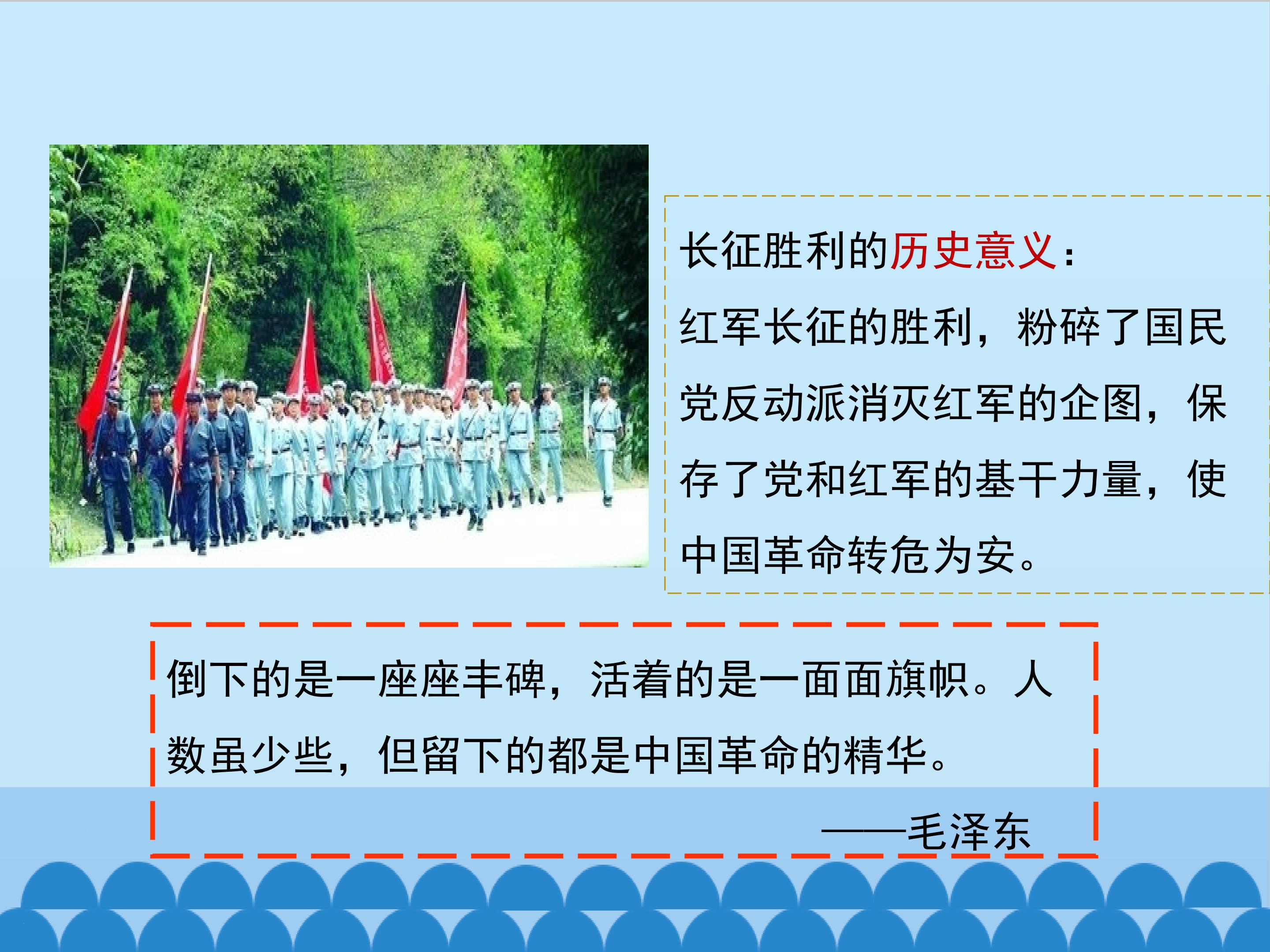 长征胜利的历史意义：

红军长征的胜利，粉碎了国民党反动派消灭红军的企图，保存了党和红军的基干力量，使中国革命转危为安。

倒下的是一座座丰碑，活着的是一面面旗帜。人数虽少些，但留下的都是中国革命的精华。

——毛泽东